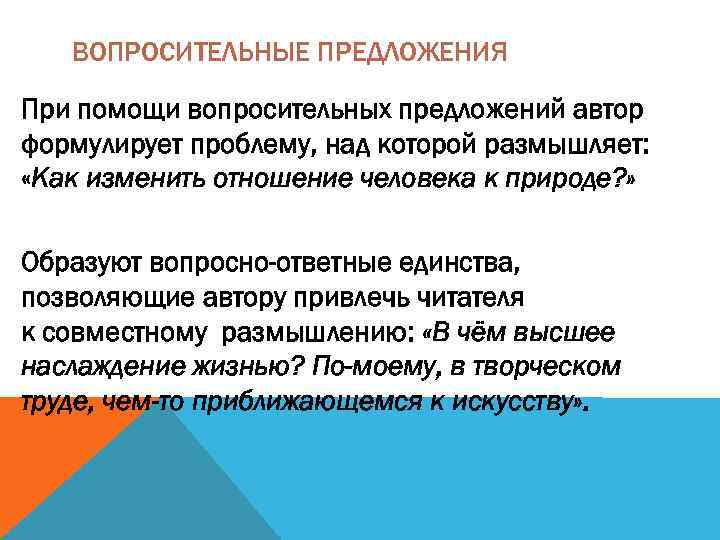 ВОПРОСИТЕЛЬНЫЕ ПРЕДЛОЖЕНИЯ

При помощи вопросительных предложений автор формулирует проблему, над которой размышляет: «Как изменить отношение человека к природе?»

Образуют вопросно-ответные единства, позволяющие автору привлечь читателя к совместному размышлению: «В чём высшее наслаждение жизнью? По-моему, в творческом труде, чем-то приближающемся к искусству».